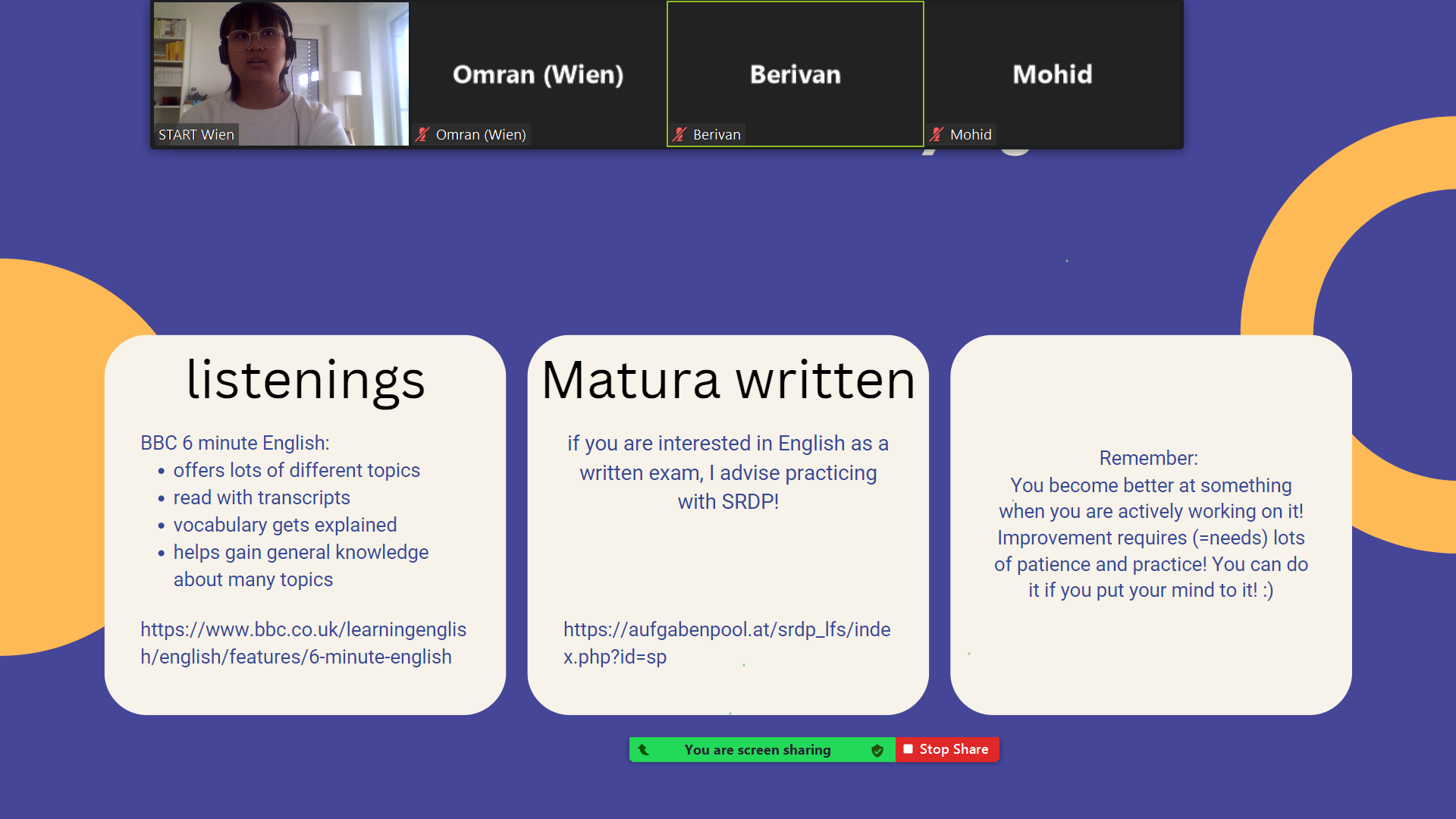 START Wien

Omran (Wien)

Omran (Wien)

Berivan

Berivan

Mohid

Mohid

listenings

BBC 6 minute English:
- offers lots of different topics
- read with transcripts
- vocabulary gets explained
- helps gain general knowledge about many topics

https://www.bbc.co.uk/learningenglish/english/features/6-minute-english

Matura written

if you are interested in English as a written exam, I advise practicing with SRDP!

https://aufgabenpool.at/srdp_lfs/index.php?id=sp

Remember:
You become better at something when you are actively working on it! Improvement requires (=needs) lots of patience and practice! You can do it if you put your mind to it! :)

You are screen sharing

Stop Share